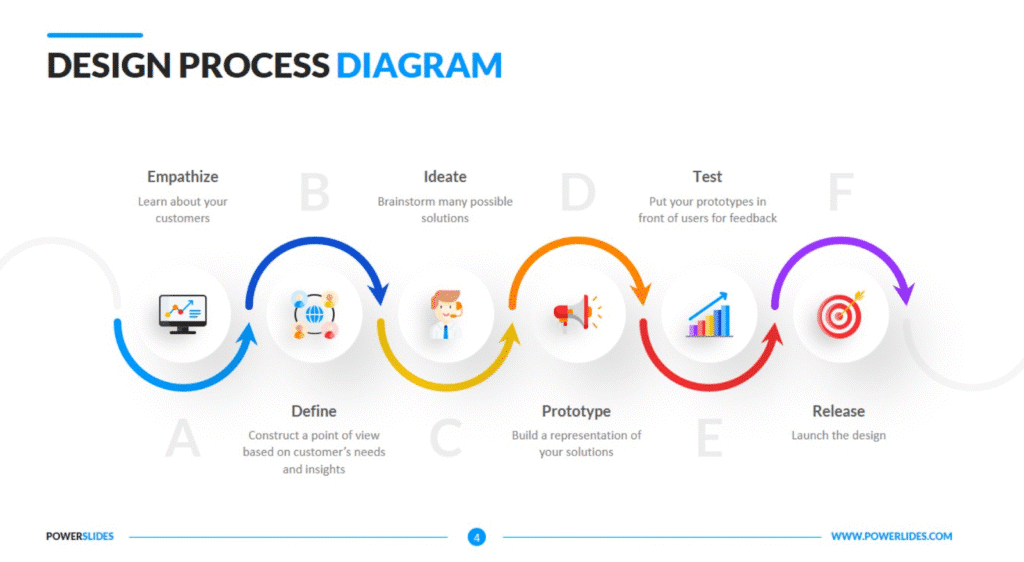 DESIGN PROCESS DIAGRAM

Empathize
Learn about your customers

B

Ideate
Brainstorm many possible solutions

D

Test
Put your prototypes in front of users for feedback

F

A

Define
Construct a point of view based on customer's needs and insights

C

Prototype
Build a representation of your solutions

E

Release
Launch the design

POWERSLIDES

4

WWW.POWERLIDES.COM